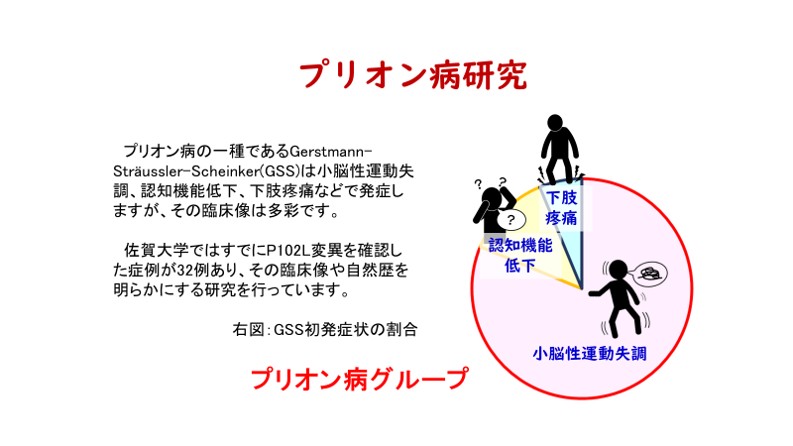 プリオン病研究

プリオン病の一種であるGerstmann-Sträussler-Scheinker(GSS)は小脳性運動失調、認知機能低下、下肢疼痛などで発症しますが、その臨床像は多彩です。

佐賀大学ではすでにP102L変異を確認した症例が32例あり、その臨床像や自然歴を明らかにする研究を行っています。

右図：GSS初発症状の割合

プリオン病グループ

? ?

?

下肢疼痛

認知機能低下

小脳性運動失調